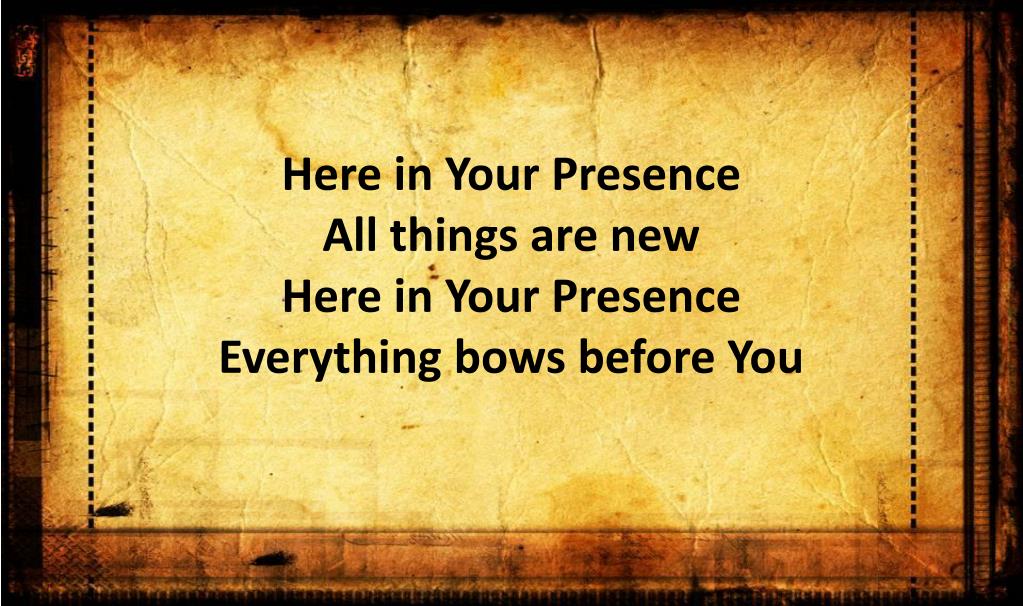 Here in Your Presence
All things are new
Here in Your Presence
Everything bows before You